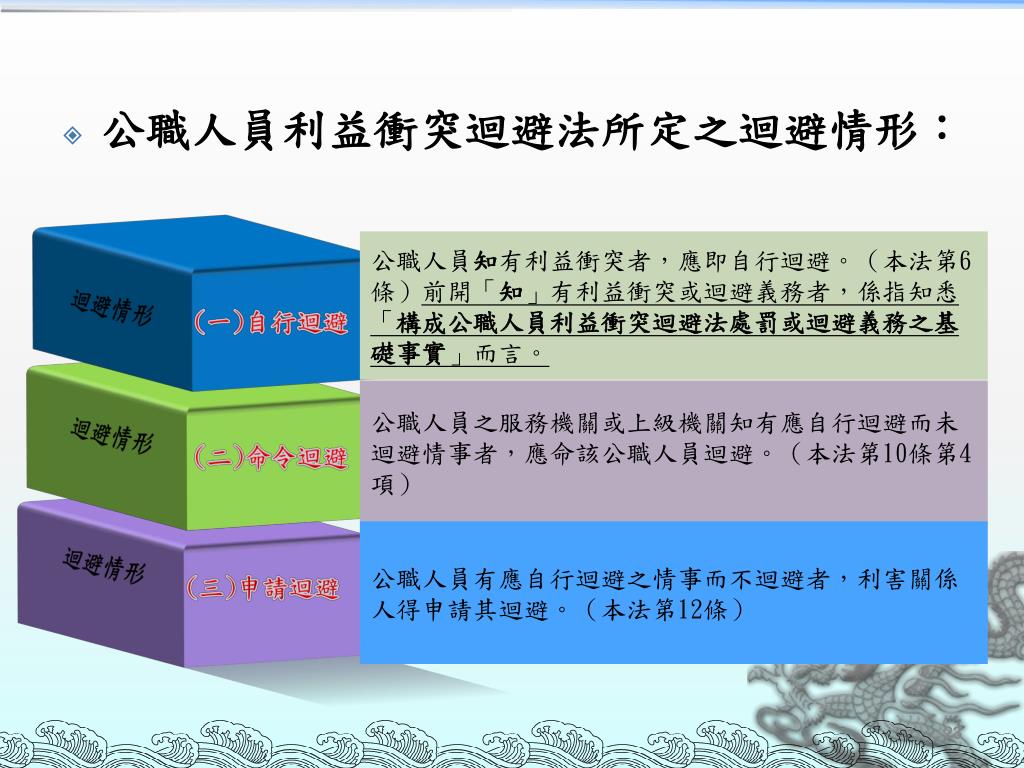 公職人員利益衝突迴避法所定之迴避情形：

迴避情形

(一)自行迴避

公職人員知有利益衝突者，應即自行迴避。（本法第6條）前開「知」有利益衝突或迴避義務者，係指知悉「構成公職人員利益衝突迴避法處罰或迴避義務之基礎事實」而言。

迴避情形

(二)命令迴避

公職人員之服務機關或上級機關知有應自行迴避而未迴避情事者，應命該公職人員迴避。（本法第10條第4項）

迴避情形

(三)申請迴避

公職人員有應自行迴避之情事而不迴避者，利害關係人得申請其迴避。（本法第12條）